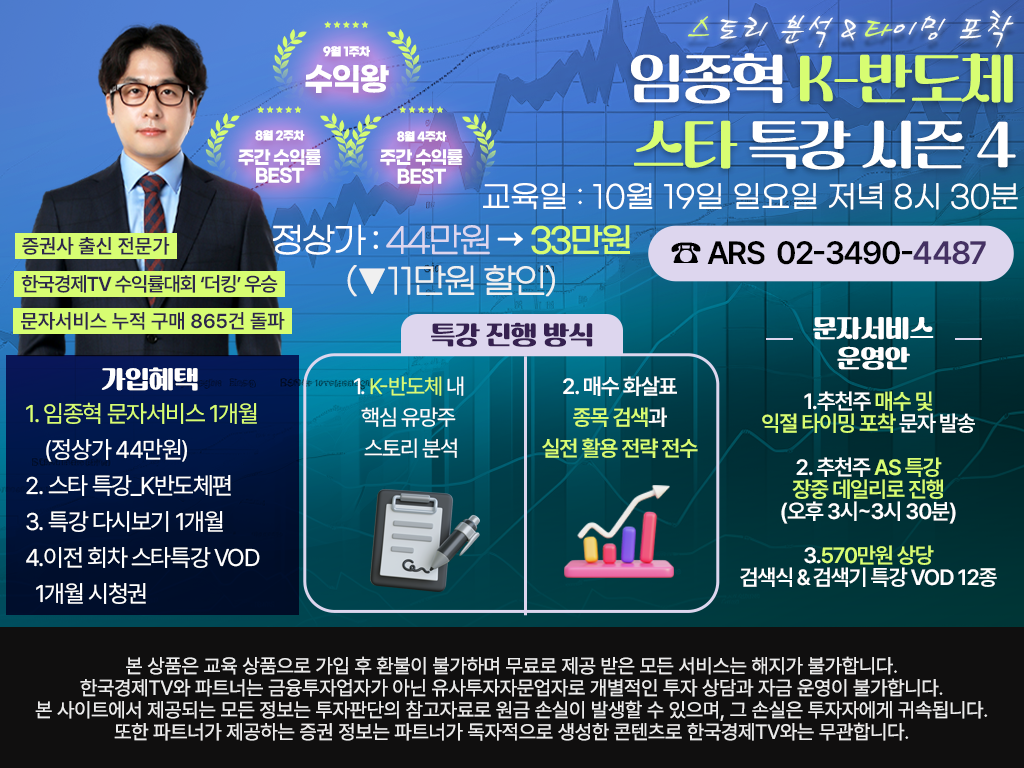 스토리 분석 & 타이밍 포착
임종혁 K-반도체
스타 특강 시즌 4
교육일 : 10월 19일 일요일 저녁 8시 30분

9월 1주차
수익왕

8월 2주차
주간 수익률
BEST

8월 4주차
주간 수익률
BEST

증권사 출신 전문가
한국경제TV 수익률대회 '더킹' 우승
문자서비스 누적 구매 865건 돌파

정상가 : 44만원 → 33만원
(▼11만원 할인)

☎ ARS 02-3490-4487

가입혜택
1. 임종혁 문자서비스 1개월
(정상가 44만원)
2. 스타 특강_K반도체편
3. 특강 다시보기 1개월
4.이전 회차 스타특강 VOD
1개월 시청권

특강 진행 방식
1. K-반도체 내
핵심 유망주
스토리 분석

2. 매수 화살표
종목 검색과
실전 활용 전략 전수

문자서비스
운영안
1.추천주 매수 및
익절 타이밍 포착 문자 발송
2. 추천주 AS 특강
장중 데일리로 진행
(오후 3시~3시 30분)
3.570만원 상당
검색식 & 검색기 특강 VOD 12종

본 상품은 교육 상품으로 가입 후 환불이 불가하며 무료로 제공 받은 모든 서비스는 해지가 불가합니다.
한국경제TV와 파트너는 금융투자업자가 아닌 유사투자자문업자로 개별적인 투자 상담과 자금 운영이 불가합니다.
본 사이트에서 제공되는 모든 정보는 투자판단의 참고자료로 원금 손실이 발생할 수 있으며, 그 손실은 투자자에게 귀속됩니다.
또한 파트너가 제공하는 증권 정보는 파트너가 독자적으로 생성한 콘텐츠로 한국경제TV와는 무관합니다.